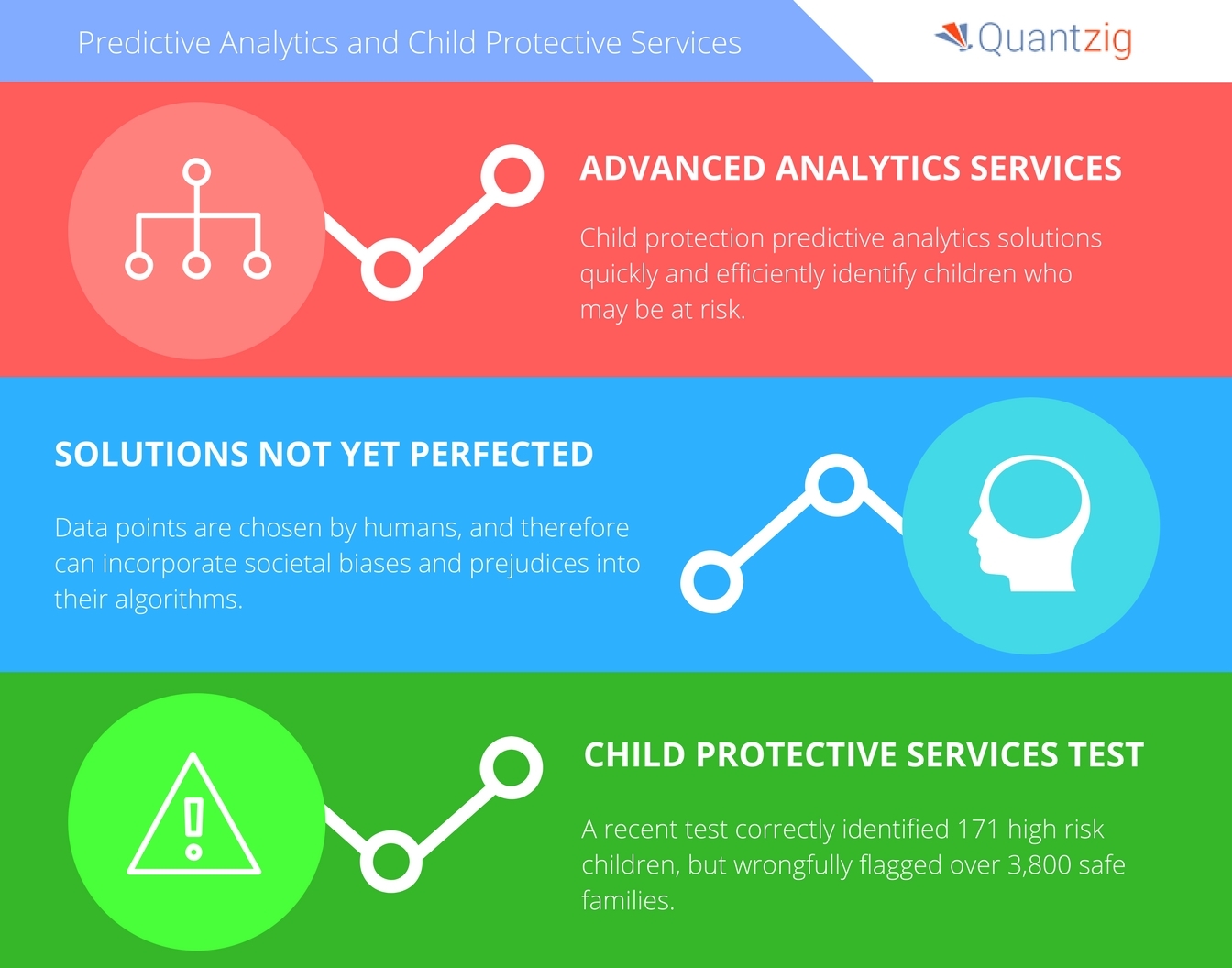 Predictive Analytics and Child Protective Services

Quantzig

ADVANCED ANALYTICS SERVICES

Child protection predictive analytics solutions quickly and efficiently identify children who may be at risk.

SOLUTIONS NOT YET PERFECTED

Data points are chosen by humans, and therefore can incorporate societal biases and prejudices into their algorithms.

CHILD PROTECTIVE SERVICES TEST

A recent test correctly identified 171 high risk children, but wrongfully flagged over 3,800 safe families.